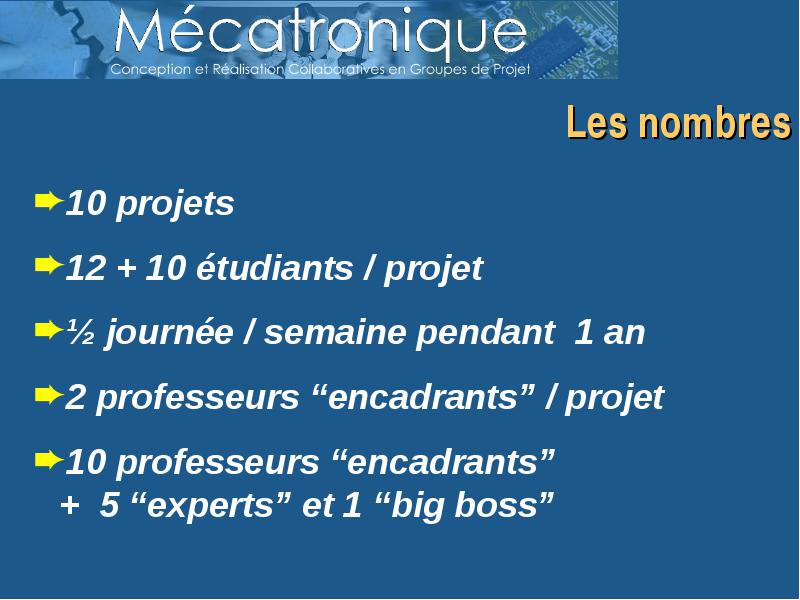 Mécatronique
Conception et Réalisation Collaboratives en Groupes de Projet

Les nombres

10 projets

12 + 10 étudiants / projet

½ journée / semaine pendant 1 an

2 professeurs “encadrants” / projet

10 professeurs “encadrants”
+ 5 “experts” et 1 “big boss”